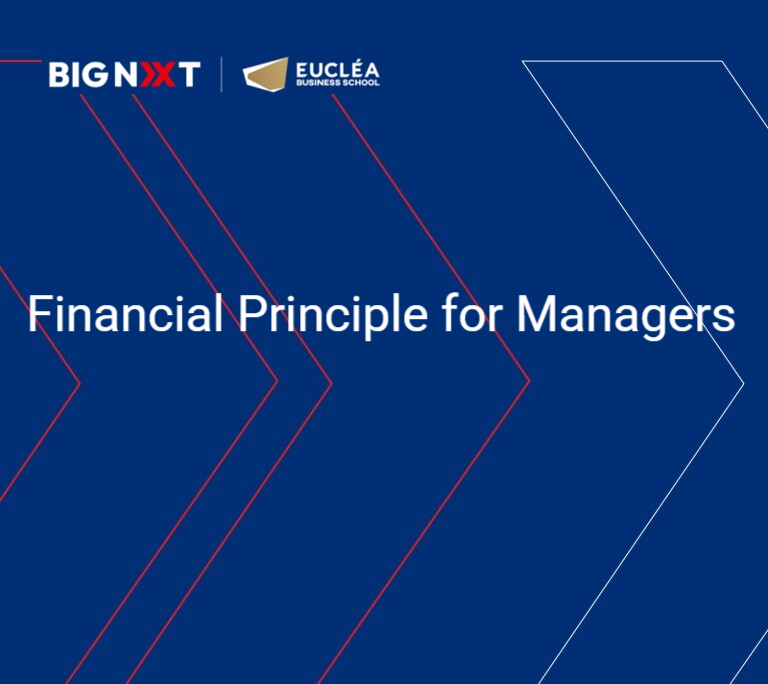 BIGNXT

EUCLÉA
BUSINESS SCHOOL

Financial Principle for Managers